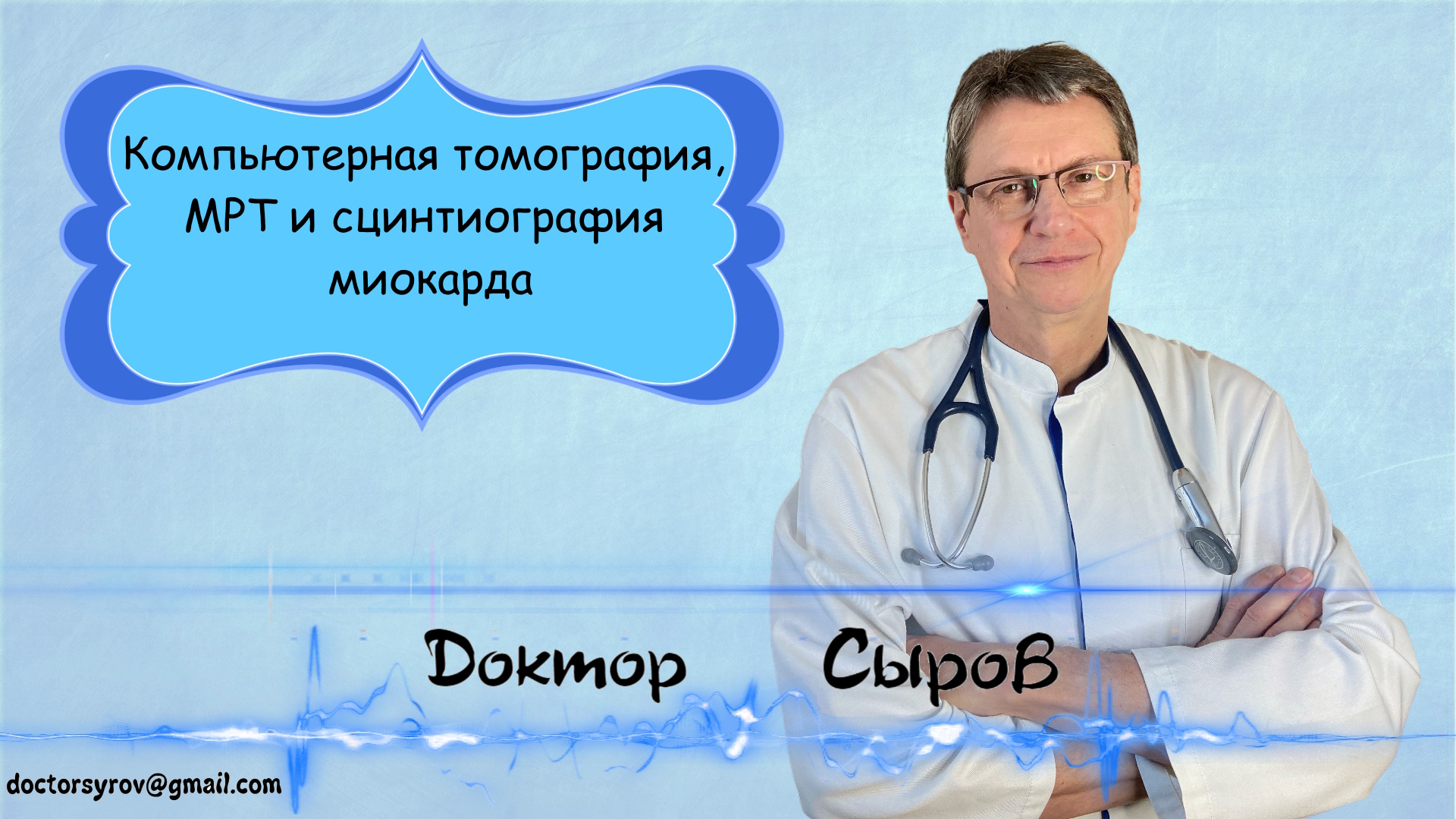 Компьютерная томография, МРТ и сцинтиография миокарда

Доктор Сыров

doctorsyrov@gmail.com